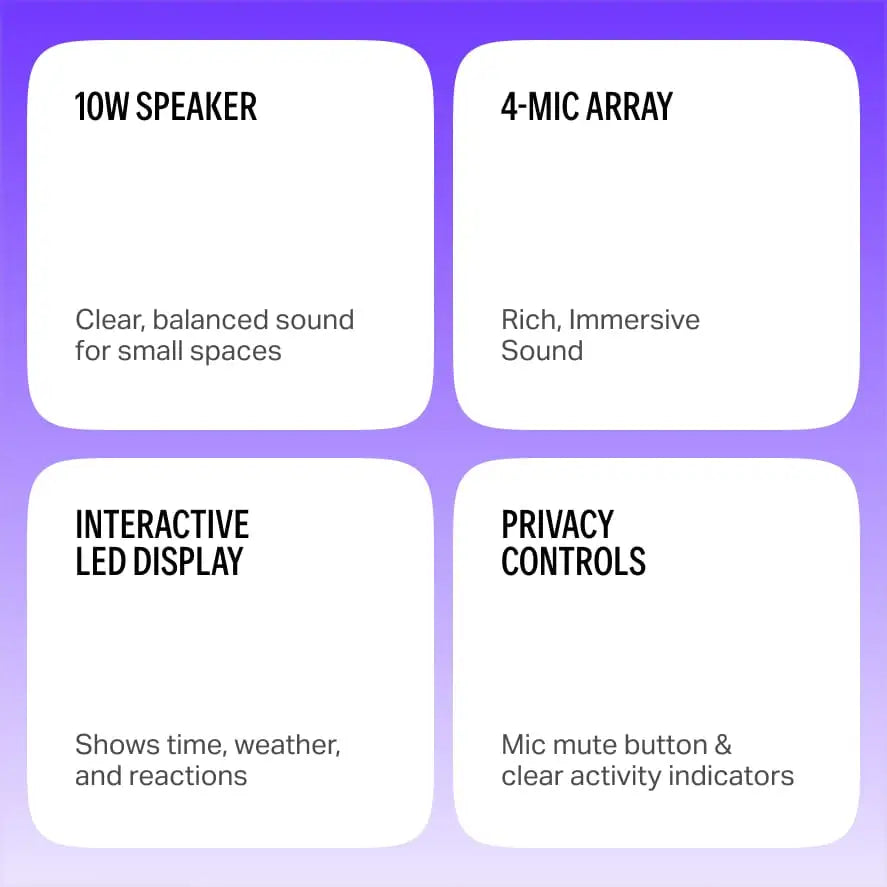 10W SPEAKER

Clear, balanced sound for small spaces

4-MIC ARRAY

Rich, Immersive Sound

INTERACTIVE LED DISPLAY

Shows time, weather, and reactions

PRIVACY CONTROLS

Mic mute button & clear activity indicators